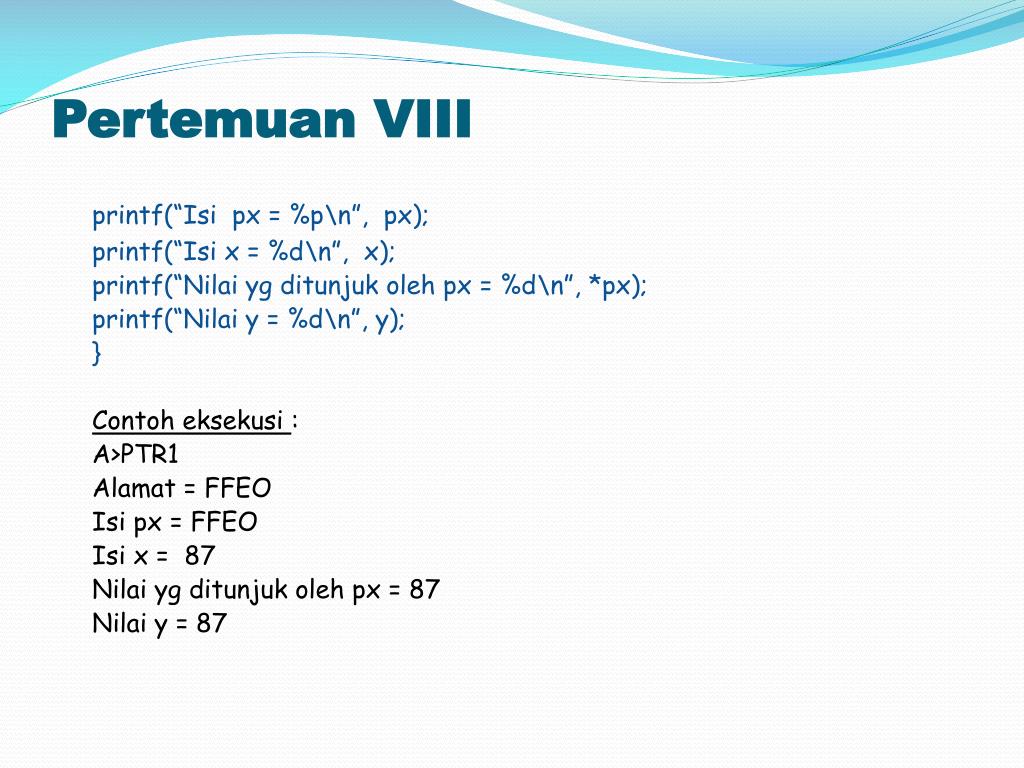 Pertemuan VIII

printf(“Isi  px = %p\n”,  px);
printf(“Isi x = %d\n”,  x);
printf(“Nilai yg ditunjuk oleh px = %d\n”, *px);
printf(“Nilai y = %d\n”, y);
}

Contoh eksekusi :
A>PTR1
Alamat = FFEO
Isi px = FFEO
Isi x =  87
Nilai yg ditunjuk oleh px = 87
Nilai y = 87